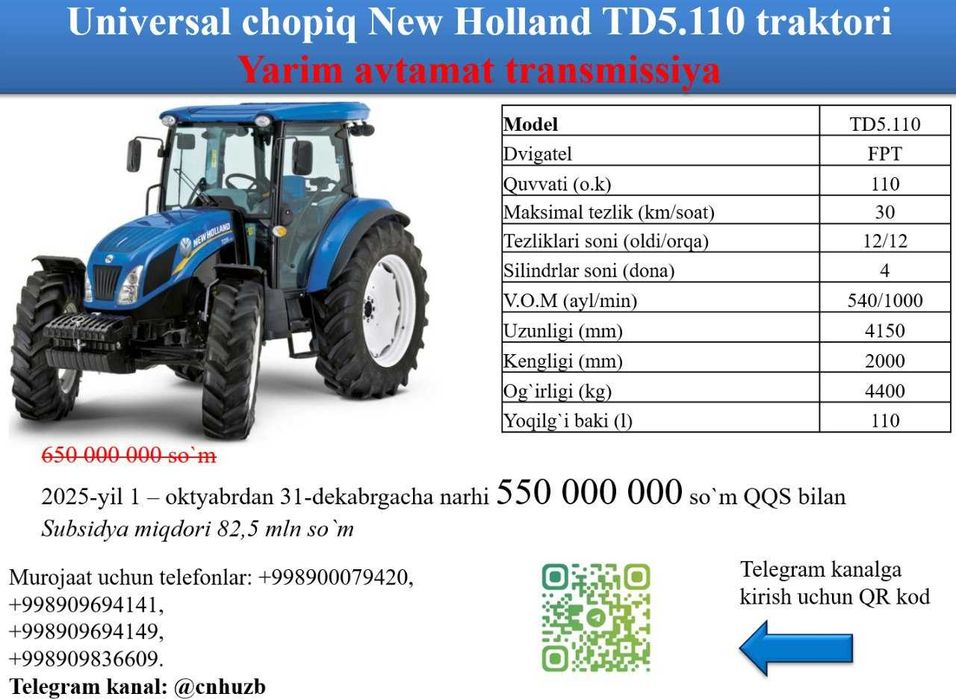 Universal chopiq New Holland TD5.110 traktori
Yarim avtamat transmissiya

NEW HOLLAND

| Model | TD5.110 |
|---|---|
| Dvigatel | FPT |
| Quvvati (o.k) | 110 |
| Maksimal tezlik (km/soat) | 30 |
| Tezliklari soni (oldi/orqa) | 12/12 |
| Silindrlar soni (dona) | 4 |
| V.O.M (ayl/min) | 540/1000 |
| Uzunligi (mm) | 4150 |
| Kengligi (mm) | 2000 |
| Og`irligi (kg) | 4400 |
| Yoqilg`i baki (l) | 110 |

650 000 000 so`m

2025-yil 1 – oktyabrdan 31-dekabrgacha narhi 550 000 000 so`m QQS bilan
Subsidya miqdori 82,5 mln so`m

Murojaat uchun telefonlar: +998900079420, +998909694141, +998909694149, +998909836609.
Telegram kanal: @cnhuzb

Telegram kanalga kirish uchun QR kod